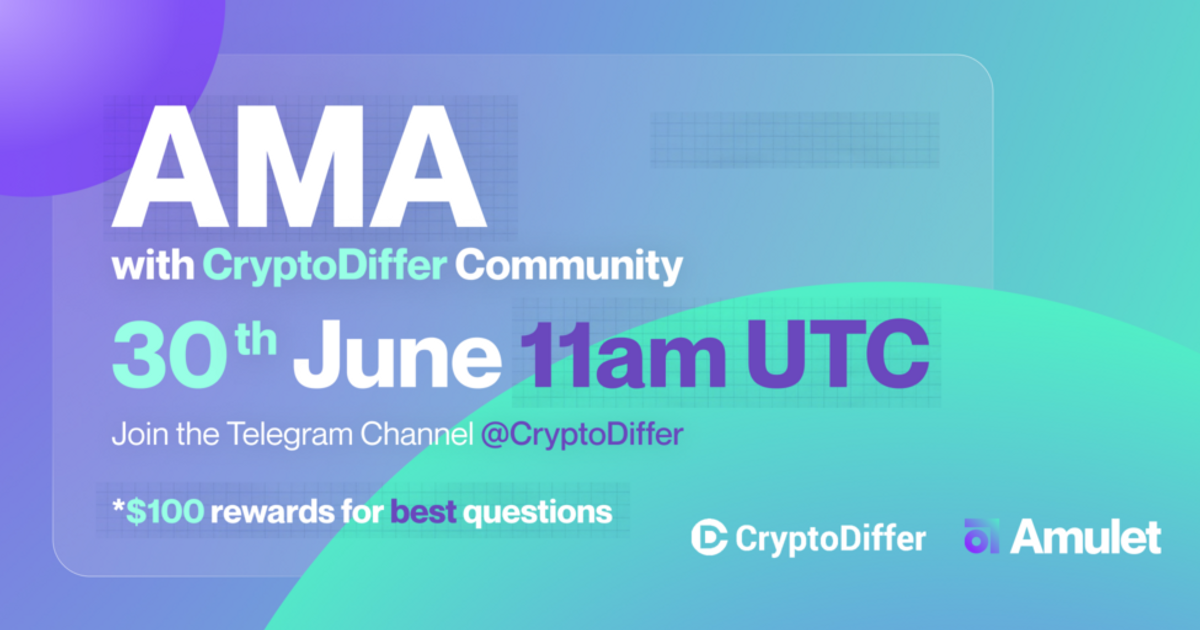 AMA

with CryptoDiffer Community

30th June 11am UTC

Join the Telegram Channel @CryptoDiffer

*$100 rewards for best questions

CryptoDiffer

Amulet